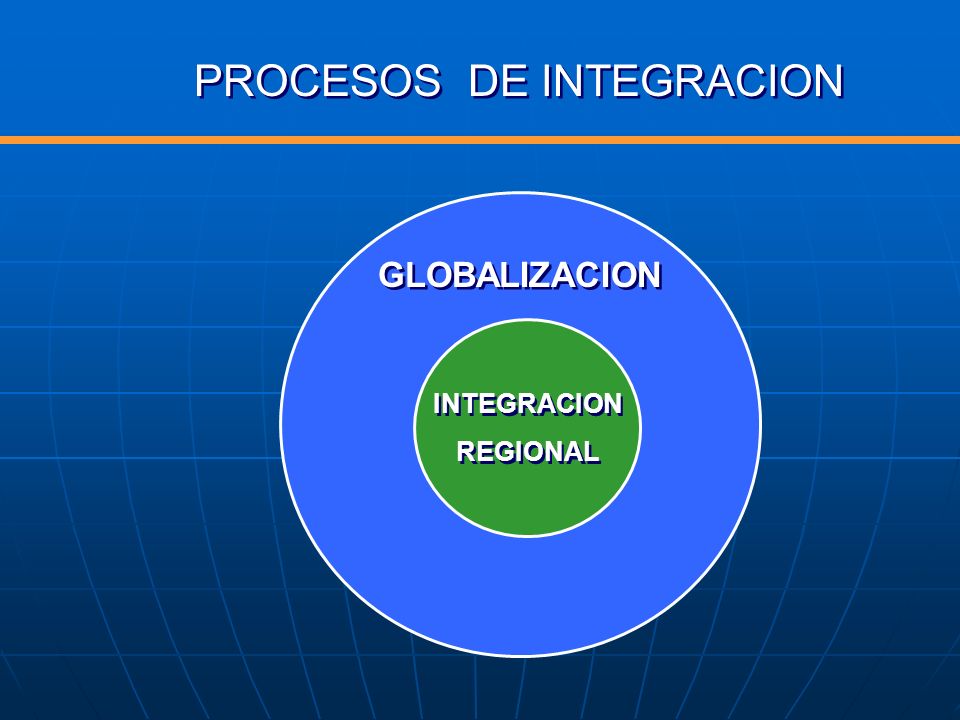 PROCESOS DE INTEGRACION

GLOBALIZACION

INTEGRACION REGIONAL